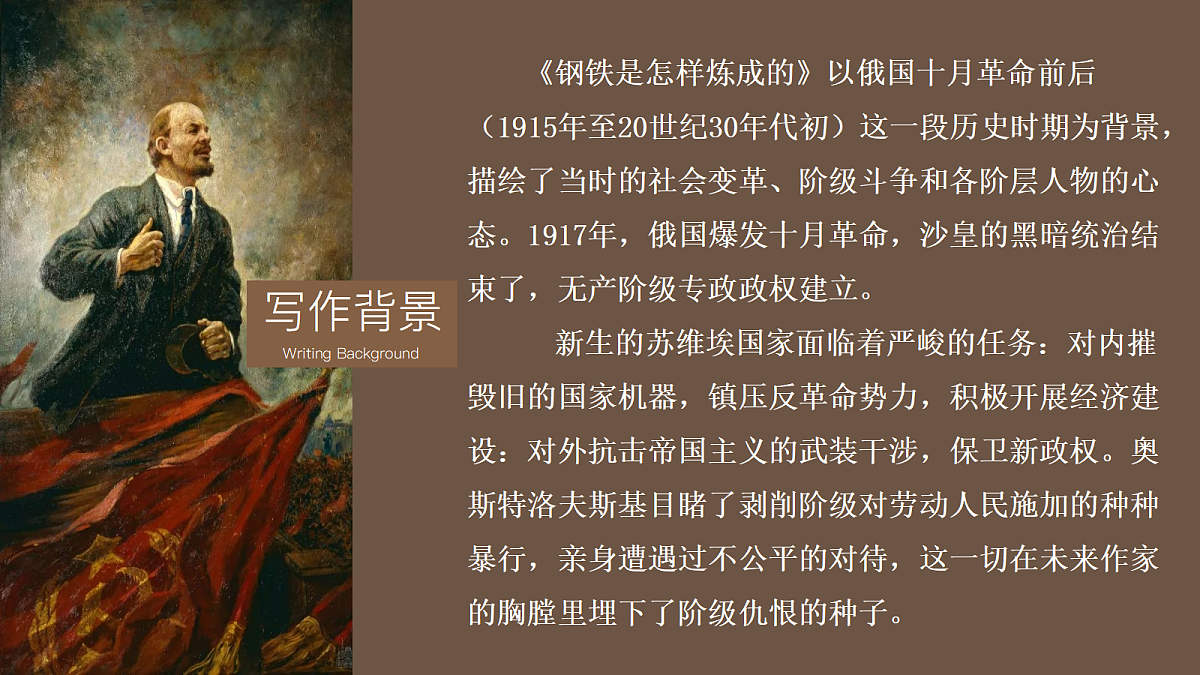 写作背景
Writing Background

《钢铁是怎样炼成的》以俄国十月革命前后（1915年至20世纪30年代初）这一段历史时期为背景，描绘了当时的社会变革、阶级斗争和各阶层人物的心态。1917年，俄国爆发十月革命，沙皇的黑暗统治结束了，无产阶级专政政权建立。

新生的苏维埃国家面临着严峻的任务：对内摧毁旧的国家机器，镇压反革命势力，积极开展经济建设：对外抗击帝国主义的武装干涉，保卫新政权。奥斯特洛夫斯基目睹了剥削阶级对劳动人民施加的种种暴行，亲身遭遇过不公平的对待，这一切在未来作家的胸膛里埋下了阶级仇恨的种子。